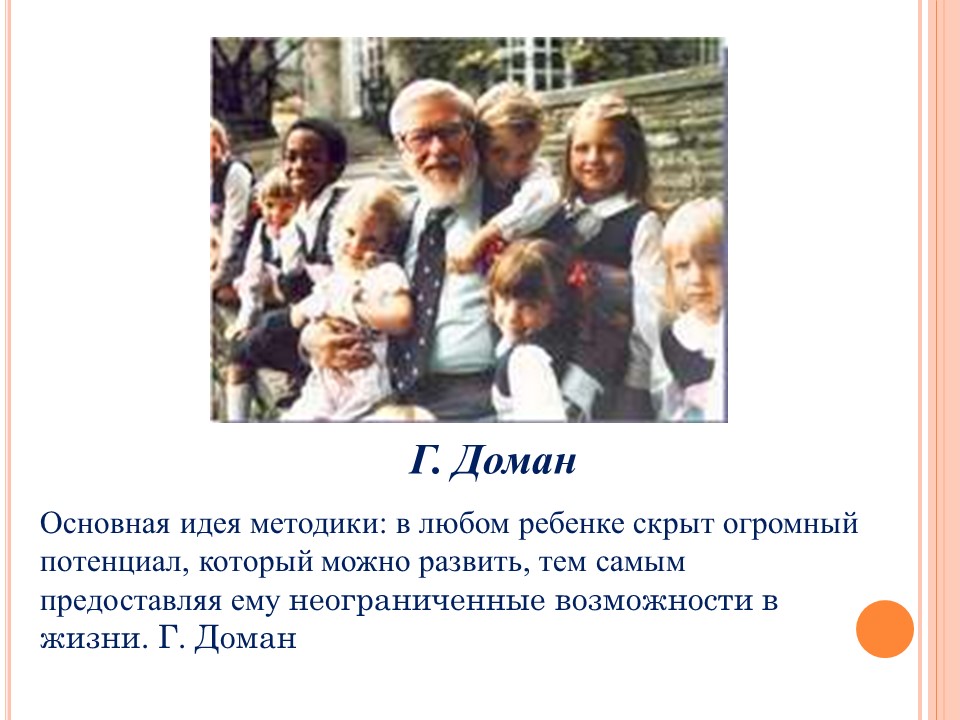 Г. Доман

Основная идея методики: в любом ребенке скрыт огромный потенциал, который можно развить, тем самым предоставляя ему неограниченные возможности в жизни. Г. Доман